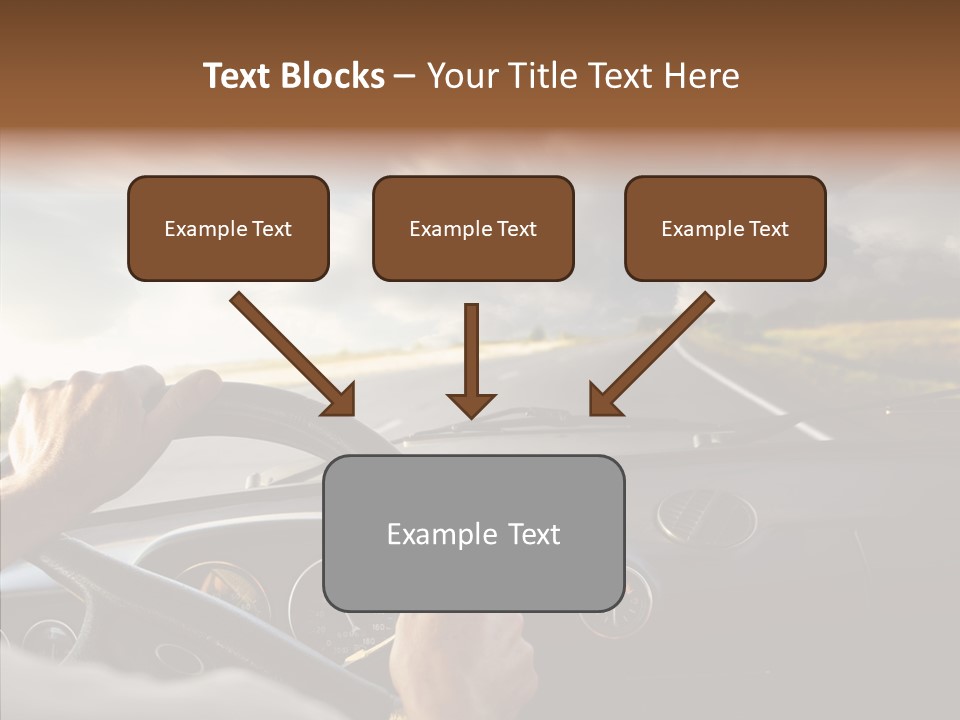 Text Blocks – Your Title Text Here

Example Text

Example Text

Example Text

Example Text